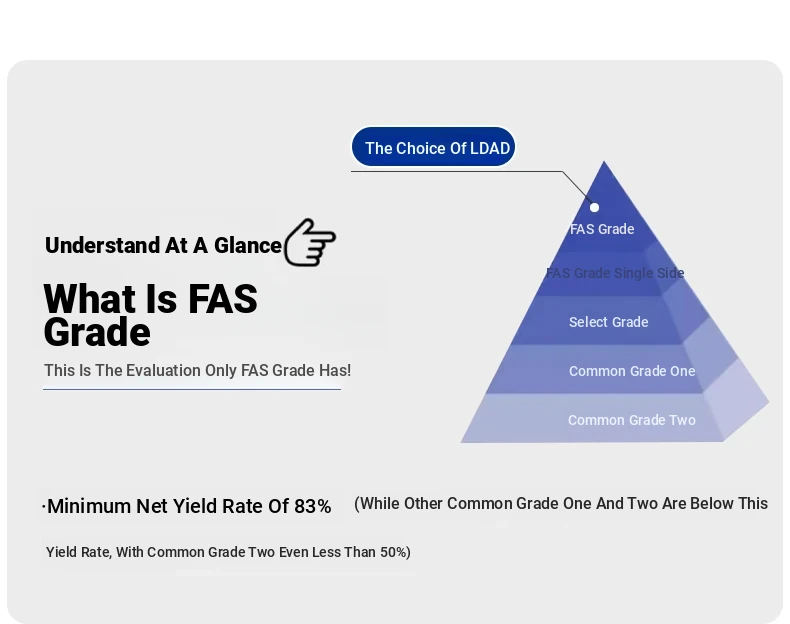 The Choice Of LDAD

Understand At A Glance

What Is FAS Grade

This Is The Evaluation Only FAS Grade Has!

FAS Grade

FAS Grade Single Side

Select Grade

Common Grade One

Common Grade Two

·Minimum Net Yield Rate Of 83% (While Other Common Grade One And Two Are Below This Yield Rate, With Common Grade Two Even Less Than 50%)